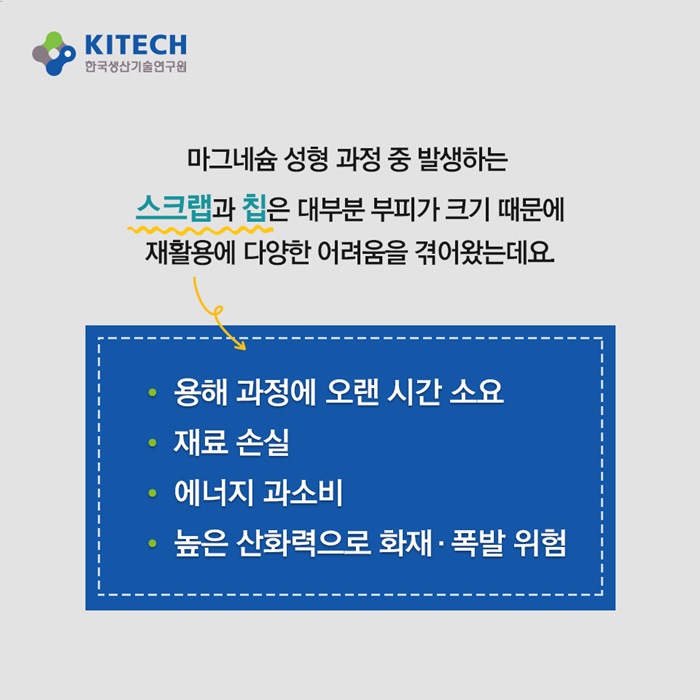 KITECH
한국생산기술연구원

마그네슘 성형 과정 중 발생하는 스크랩과 칩은 대부분 부피가 크기 때문에 재활용에 다양한 어려움을 겪어왔는데요.

• 용해 과정에 오랜 시간 소요
• 재료 손실
• 에너지 과소비
• 높은 산화력으로 화재 · 폭발 위험